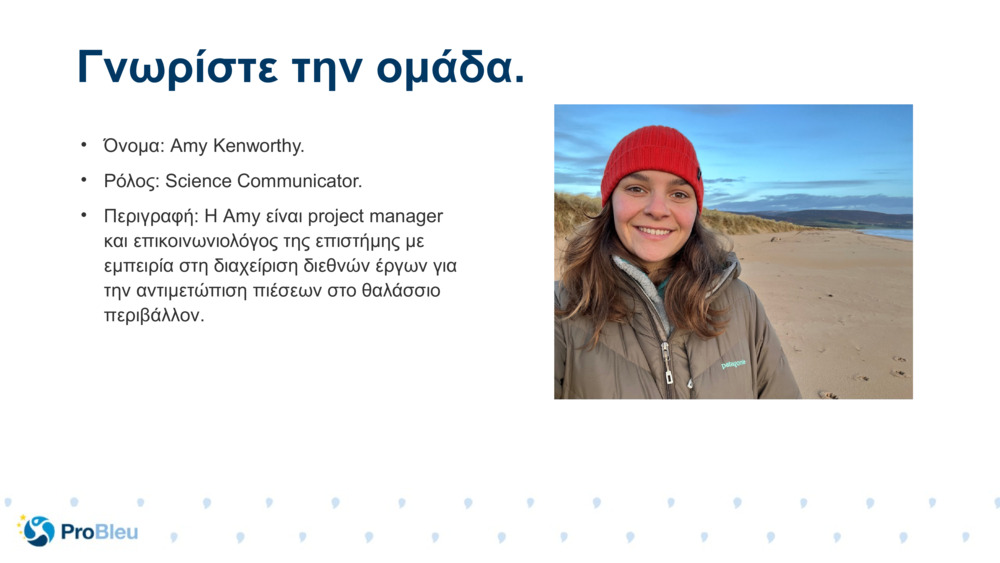 Γνωρίστε την ομάδα.

• Όνομα: Amy Kenworthy.

• Ρόλος: Science Communicator.

• Περιγραφή: Η Amy είναι project manager και επικοινωνιολόγος της επιστήμης με εμπειρία στη διαχείριση διεθνών έργων για την αντιμετώπιση πιέσεων στο θαλάσσιο περιβάλλον.

patagonia

ProBleu